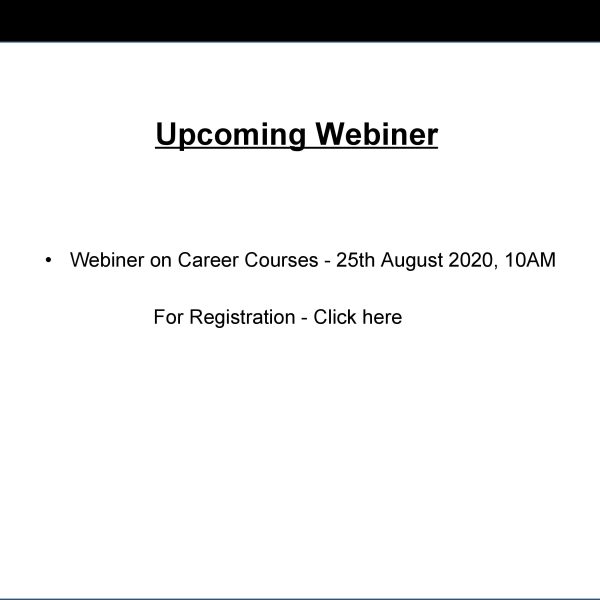 Upcoming Webiner

• Webiner on Career Courses - 25th August 2020, 10AM

For Registration - Click here